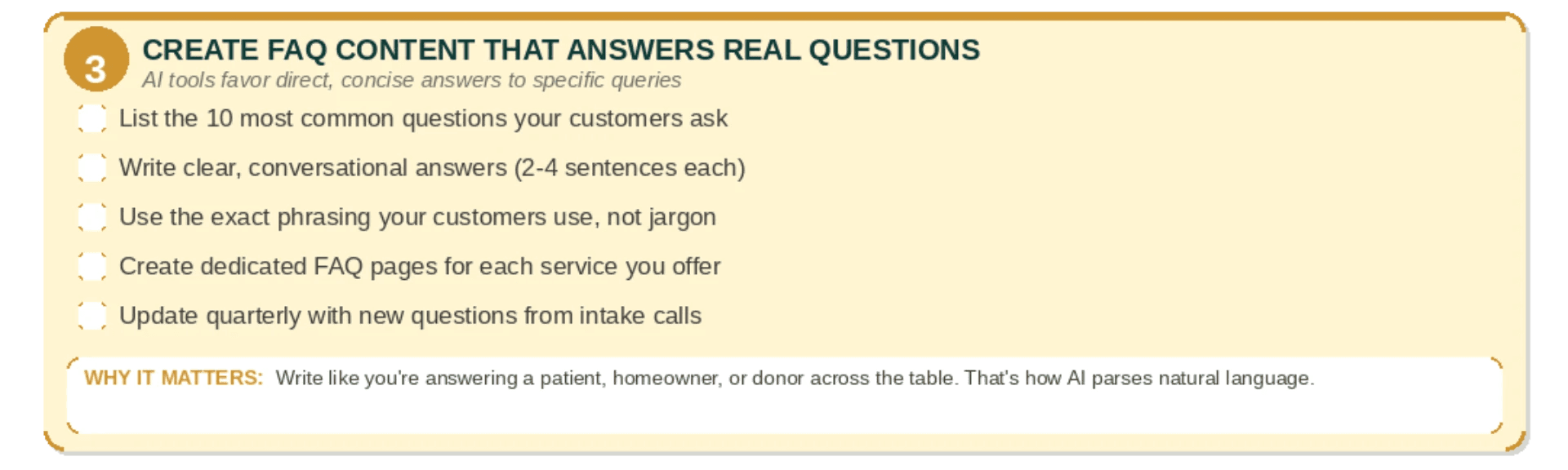 3

CREATE FAQ CONTENT THAT ANSWERS REAL QUESTIONS

AI tools favor direct, concise answers to specific queries

List the 10 most common questions your customers ask

Write clear, conversational answers (2-4 sentences each)

Use the exact phrasing your customers use, not jargon

Create dedicated FAQ pages for each service you offer

Update quarterly with new questions from intake calls

WHY IT MATTERS: Write like you're answering a patient, homeowner, or donor across the table. That's how AI parses natural language.